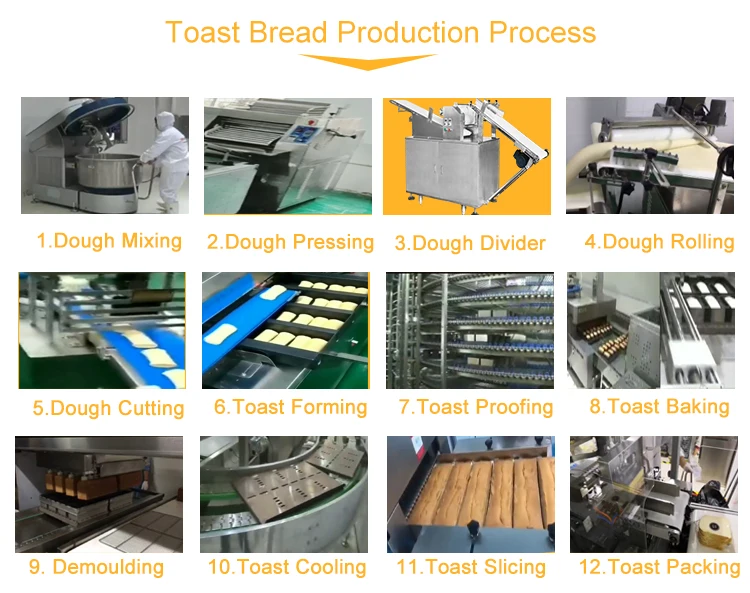 Toast Bread Production Process

1.Dough Mixing

2.Dough Pressing

3.Dough Divider

4.Dough Rolling

5.Dough Cutting

6.Toast Forming

7.Toast Proofing

8.Toast Baking

9. Demoulding

10.Toast Cooling

11.Toast Slicing

12.Toast Packing